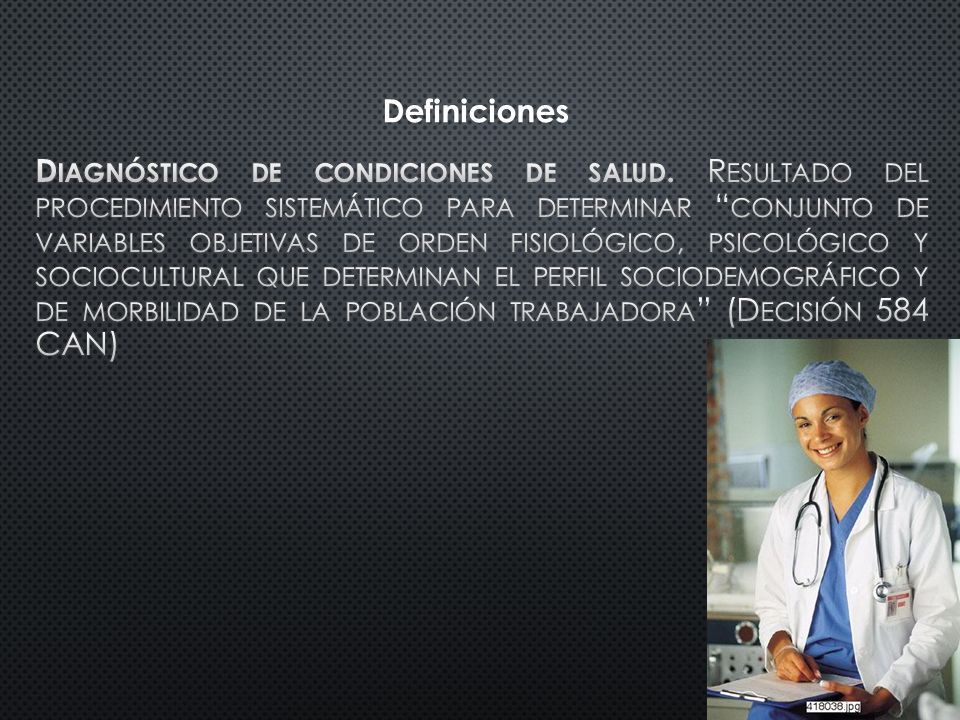 Definiciones

Diagnóstico de condiciones de salud. Resultado del procedimiento sistemático para determinar "conjunto de variables objetivas de orden fisiológico, psicológico y sociocultural que determinan el perfil sociodemográfico y de morbilidad de la población trabajadora" (Decisión 584 CAN)

418038.jpg